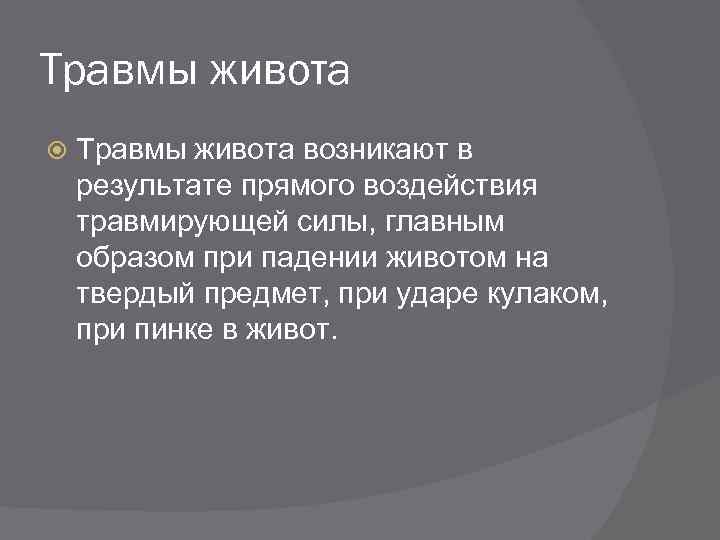 Травмы живота

Травмы живота возникают в результате прямого воздействия травмирующей силы, главным образом при падении животом на твердый предмет, при ударе кулаком, при пинке в живот.